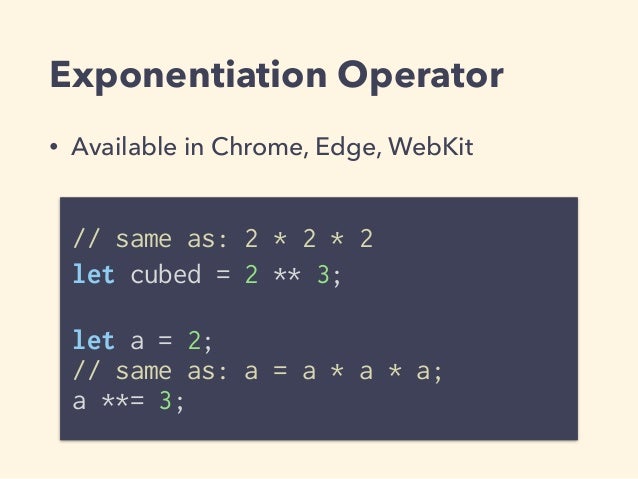 Exponentiation Operator

• Available in Chrome, Edge, WebKit

// same as: 2 * 2 * 2
let cubed = 2 ** 3;

let a = 2;
// same as: a = a * a * a;
a **= 3;